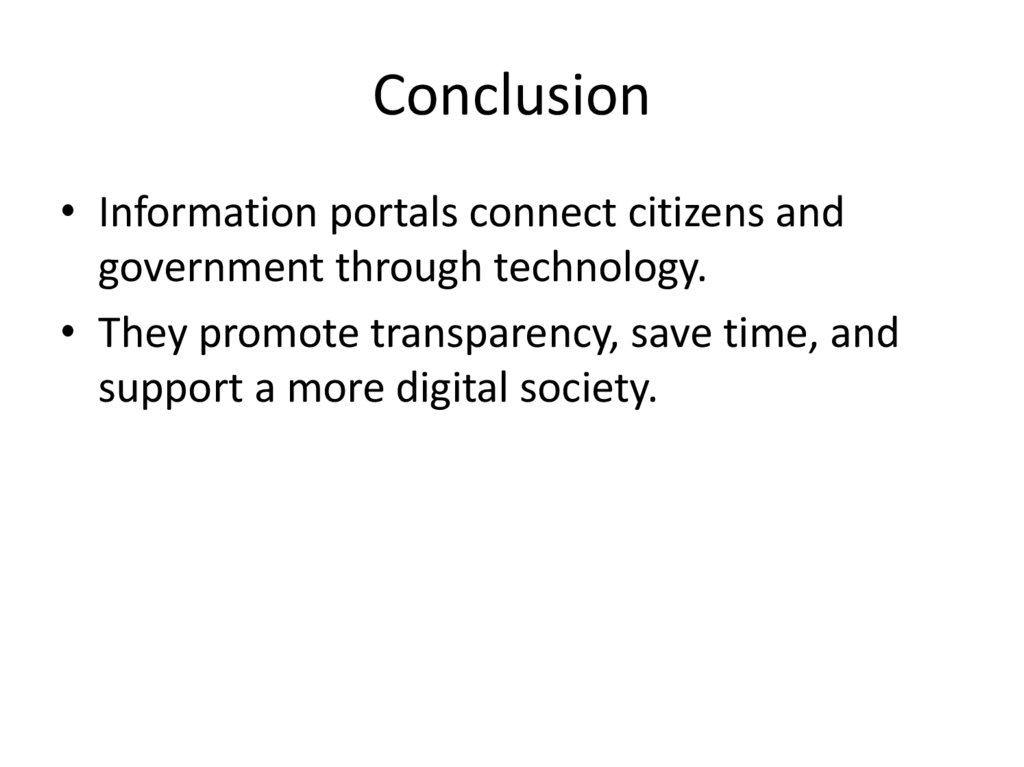 Conclusion

• Information portals connect citizens and government through technology.
• They promote transparency, save time, and support a more digital society.